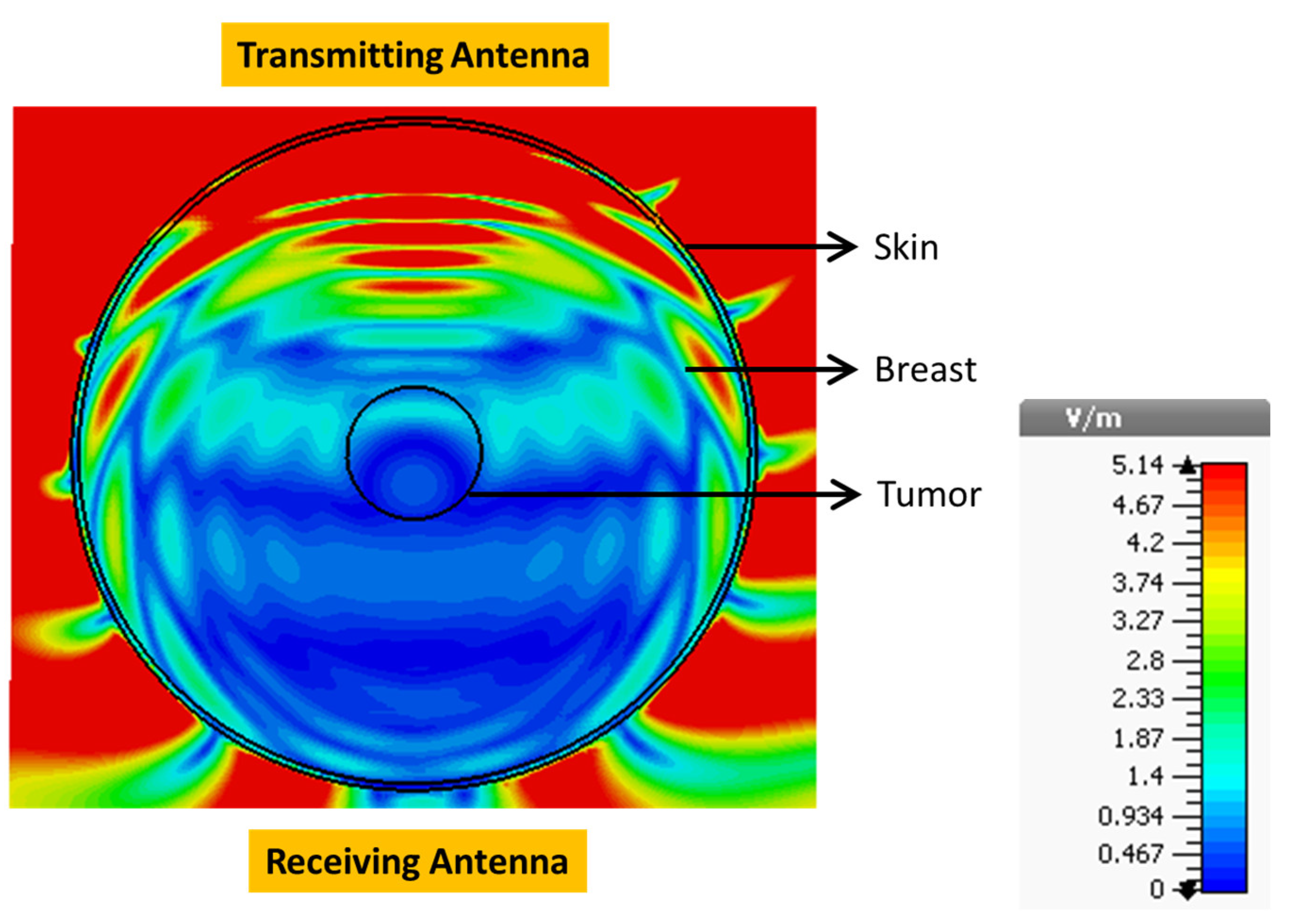 Transmitting Antenna

Skin

Breast

Tumor

Receiving Antenna

V/m

5.14
4.67
4.2
3.74
3.27
2.8
2.33
1.87
1.4
0.934
0.467
0